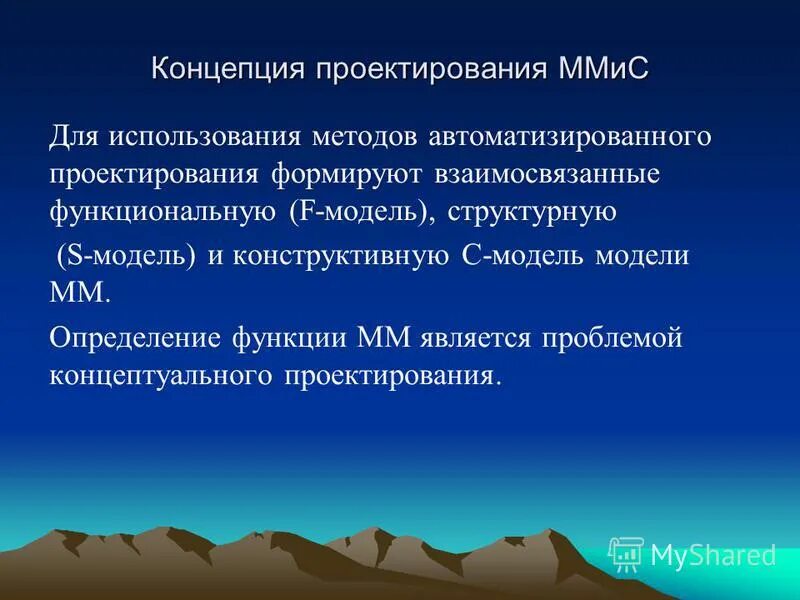 Концепция проектирования ММиС

Для использования методов автоматизированного проектирования формируют взаимосвязанные функциональную (F-модель), структурную (S-модель) и конструктивную С-модель модели ММ.

Определение функции ММ является проблемой концептуального проектирования.

MyShared